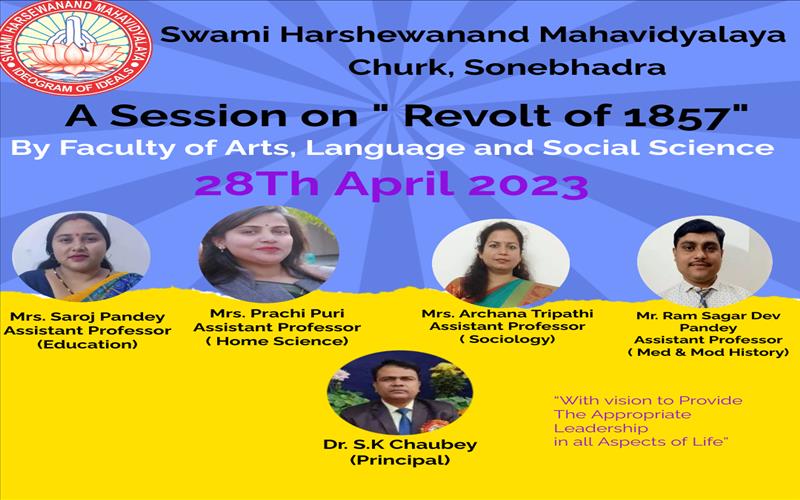 SWAMI HARSEWANAND MAHAVIDYALAYA
IDEOGRAM OF IDEALS

Swami Harshewanand Mahavidyalaya
Churk, Sonebhadra

A Session on " Revolt of 1857"
By Faculty of Arts, Language and Social Science
28Th April 2023

Mrs. Saroj Pandey
Assistant Professor
(Education)

Mrs. Prachi Puri
Assistant Professor
( Home Science)

Mrs. Archana Tripathi
Assistant Professor
( Sociology)

Mr. Ram Sagar Dev Pandey
Assistant Professor
( Med & Mod History)

Dr. S.K Chaubey
(Principal)

"With vision to Provide The Appropriate Leadership in all Aspects of Life"